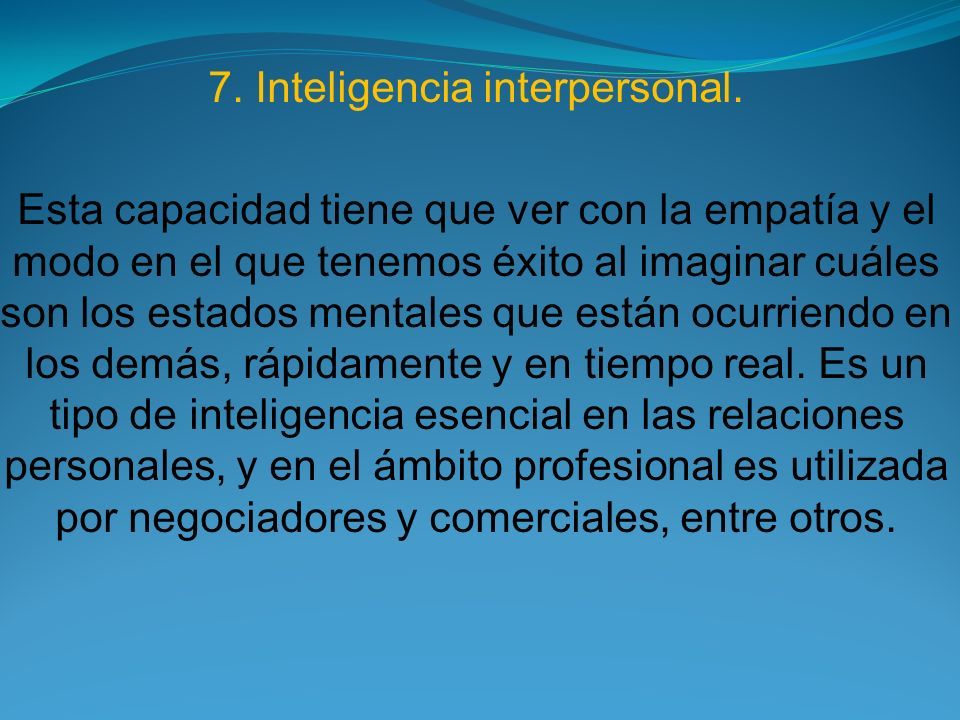 7. Inteligencia interpersonal.

Esta capacidad tiene que ver con la empatía y el modo en el que tenemos éxito al imaginar cuáles son los estados mentales que están ocurriendo en los demás, rápidamente y en tiempo real. Es un tipo de inteligencia esencial en las relaciones personales, y en el ámbito profesional es utilizada por negociadores y comerciales, entre otros.